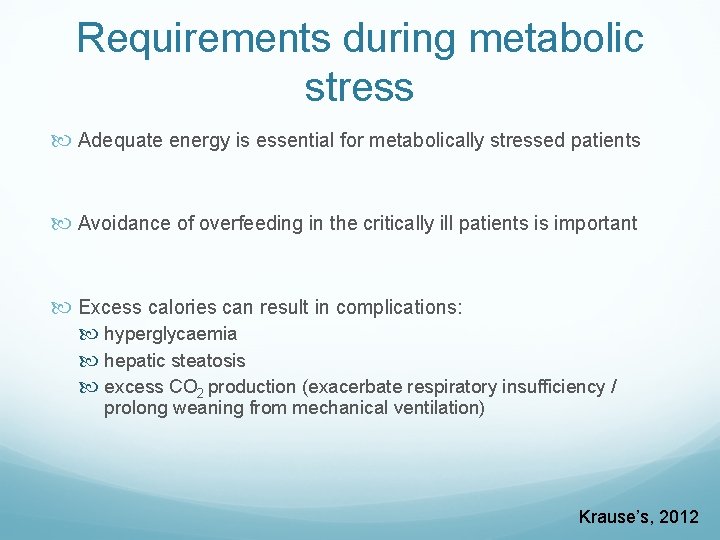 Requirements during metabolic stress

Adequate energy is essential for metabolically stressed patients

Avoidance of overfeeding in the critically ill patients is important

Excess calories can result in complications:

hyperglycaemia

hepatic steatosis

excess $CO_2$ production (exacerbate respiratory insufficiency / prolong weaning from mechanical ventilation)

Krause's, 2012